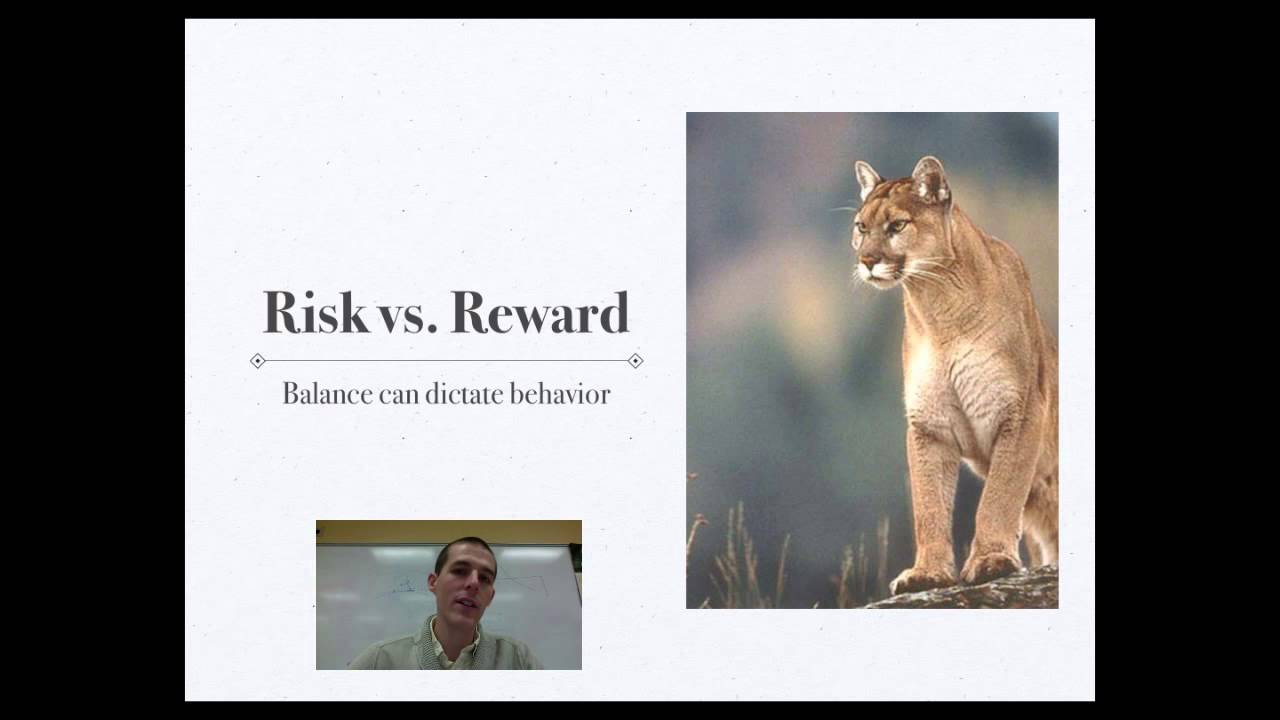 Risk vs. Reward

Balance can dictate behavior